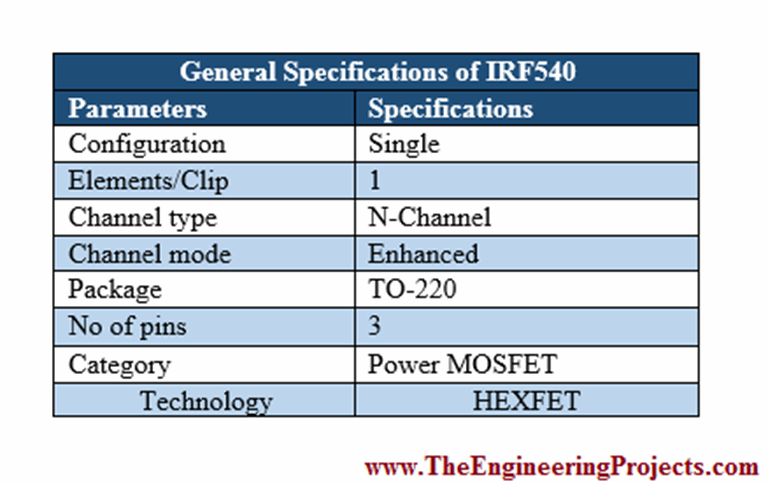 General Specifications of IRF540

| Parameters | Specifications |
|---|---|
| Configuration | Single |
| Elements/Clip | 1 |
| Channel type | N-Channel |
| Channel mode | Enhanced |
| Package | TO-220 |
| No of pins | 3 |
| Category | Power MOSFET |
| Technology | HEXFET |

www.TheEngineeringProjects.com